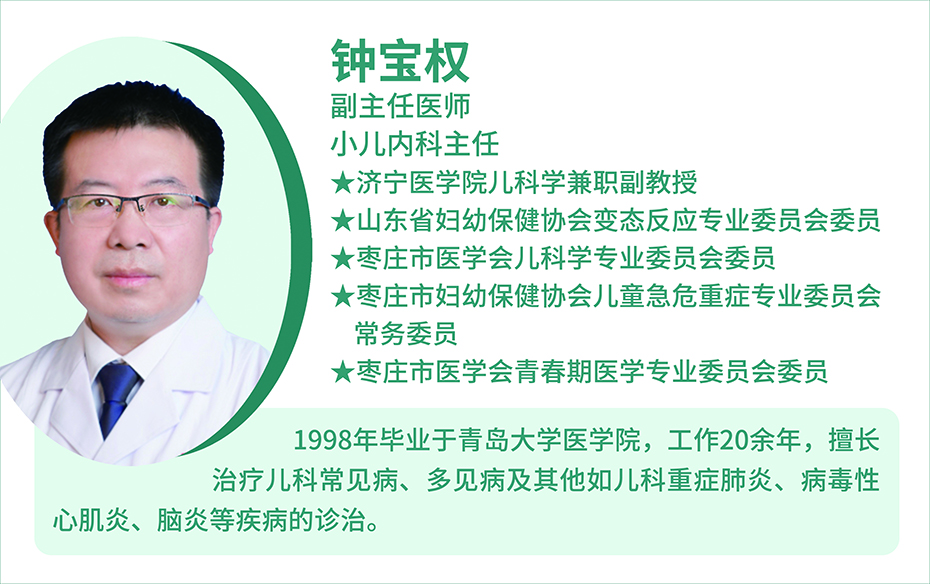 钟宝权
副主任医师
小儿内科主任
★济宁医学院儿科学兼职副教授
★山东省妇幼保健协会变态反应专业委员会委员
★枣庄市医学会儿科学专业委员会委员
★枣庄市妇幼保健协会儿童急危重症专业委员会常务委员
★枣庄市医学会青春期医学专业委员会委员

1998年毕业于青岛大学医学院，工作20余年，擅长治疗儿科常见病、多见病及其他如儿科重症肺炎、病毒性心肌炎、脑炎等疾病的诊治。